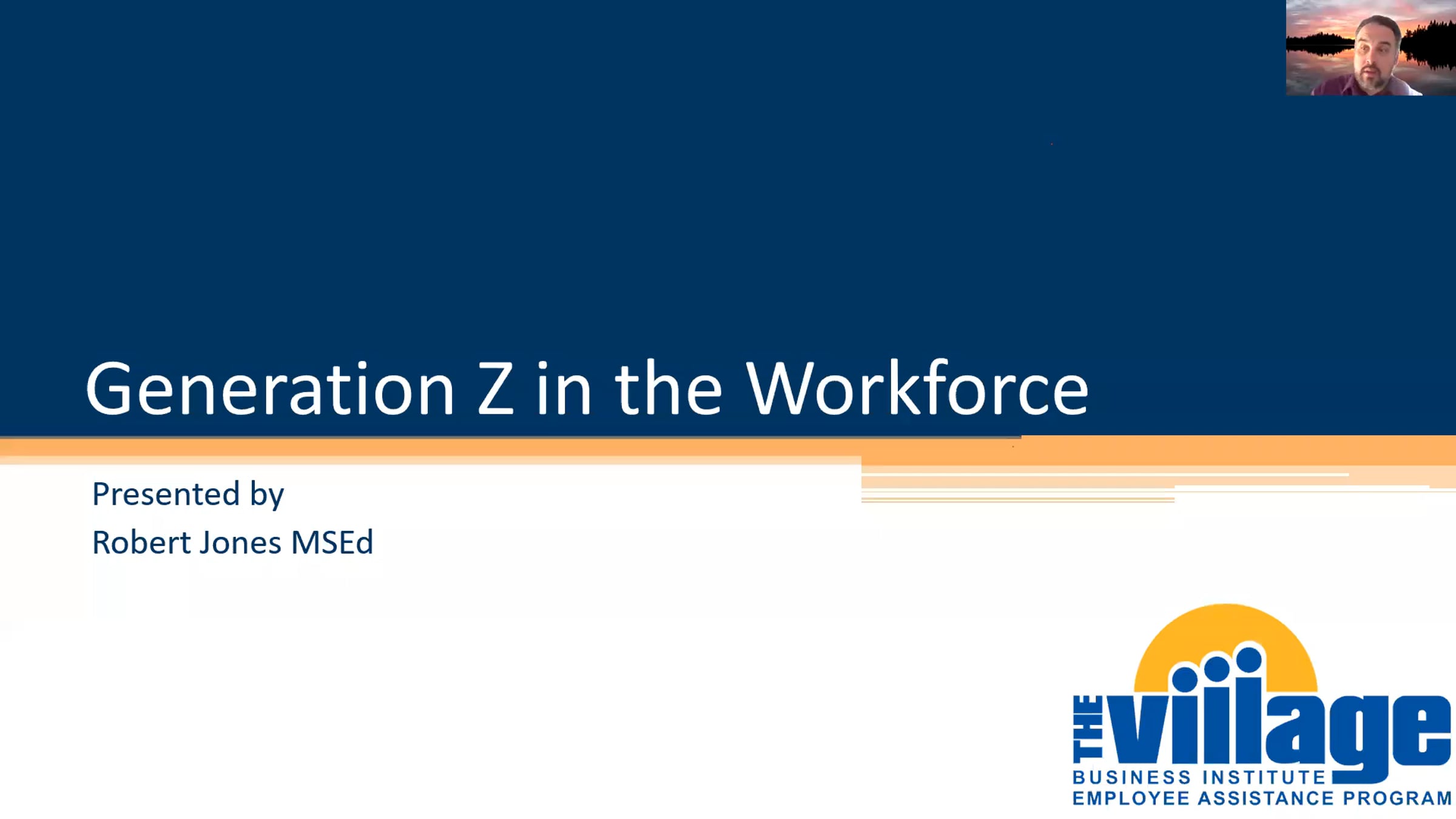 Generation Z in the Workforce

Presented by
Robert Jones MSEd

THE village
BUSINESS INSTITUTE
EMPLOYEE ASSISTANCE PROGRAM